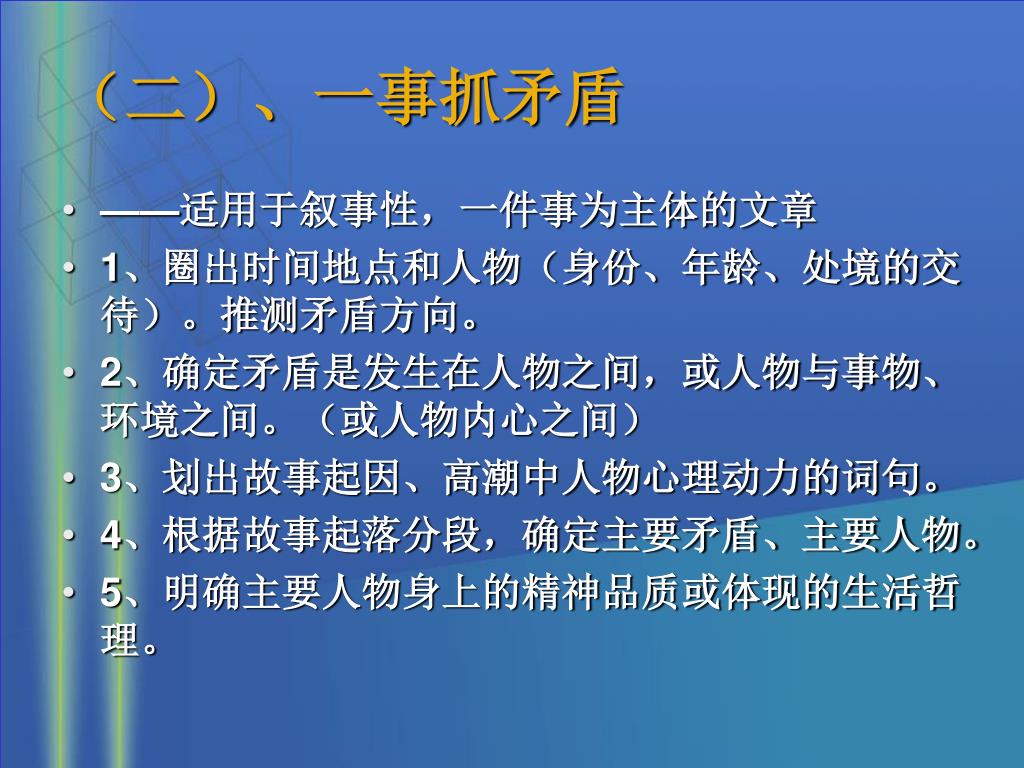 （二）、一事抓矛盾

• ——适用于叙事性，一件事为主体的文章
• 1、圈出时间地点和人物（身份、年龄、处境的交待）。推测矛盾方向。
• 2、确定矛盾是发生在人物之间，或人物与事物、环境之间。（或人物内心之间）
• 3、划出故事起因、高潮中人物心理动力的词句。
• 4、根据故事起落分段，确定主要矛盾、主要人物。
• 5、明确主要人物身上的精神品质或体现的生活哲理。